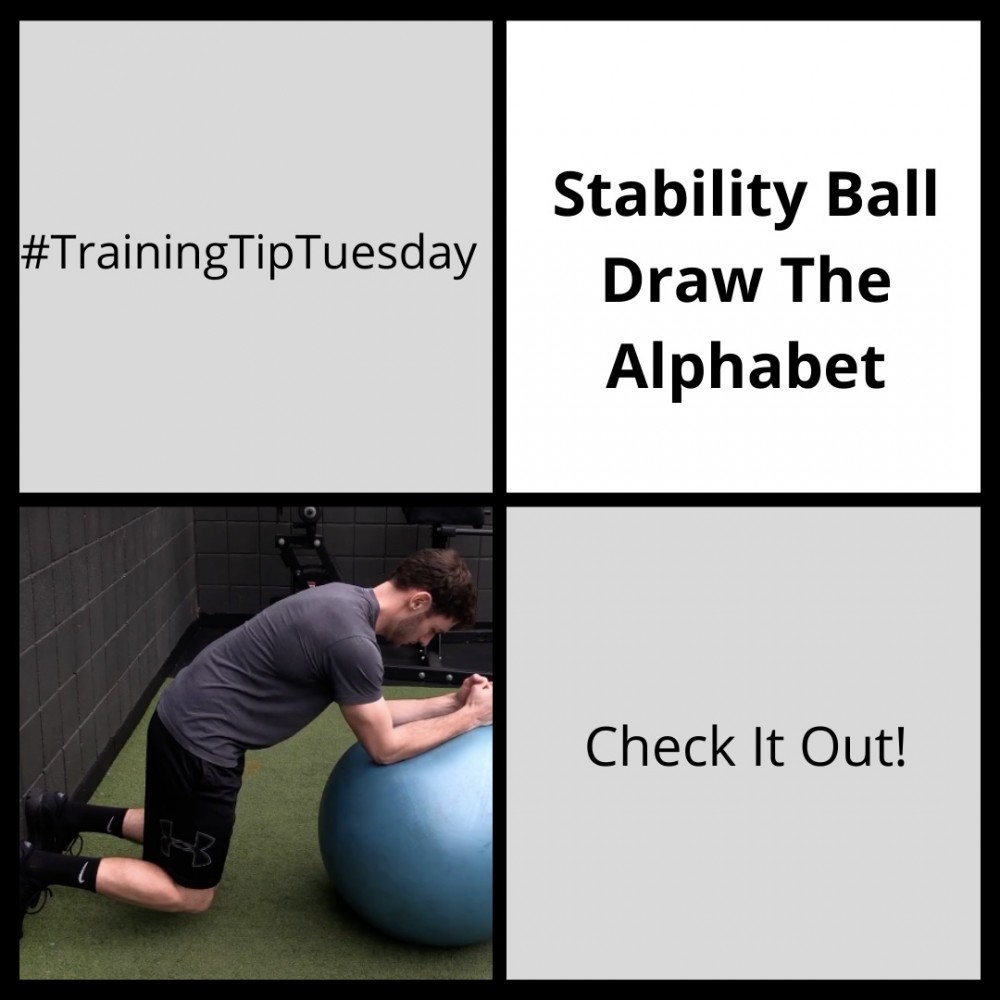 #TrainingTipTuesday

Stability Ball Draw The Alphabet

Check It Out!